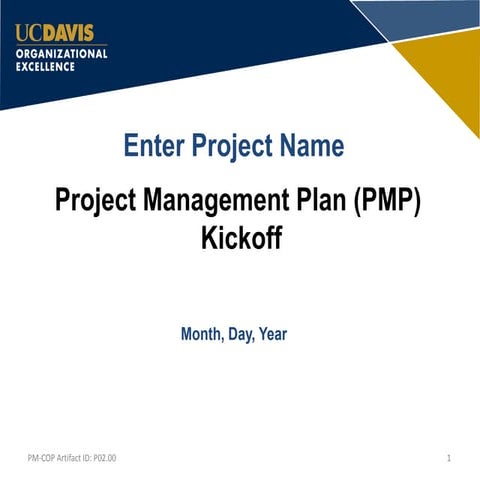 UCDAVIS
ORGANIZATIONAL EXCELLENCE

Enter Project Name

Project Management Plan (PMP) Kickoff

Month, Day, Year

PM-COP Artifact ID: P02.00

1